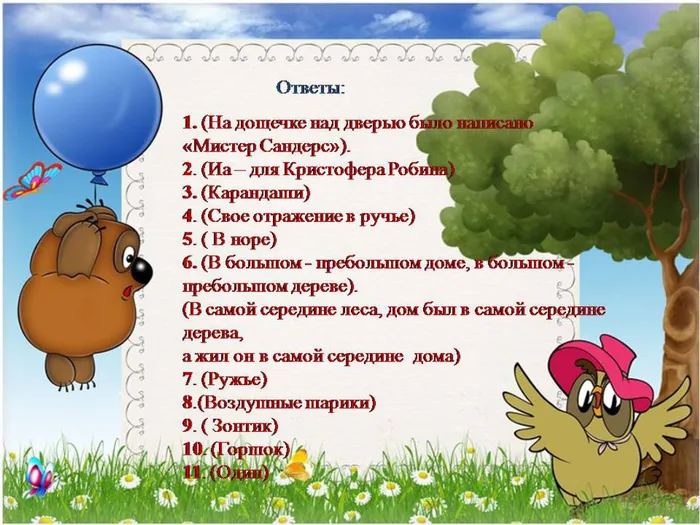 Ответы:

1. (На дощечке над дверью было написано «Мистер Сандерс»).
2. (Иа – для Кристофера Робина)
3. (Карандаши)
4. (Свое отражение в ручье)
5. ( В норе)
6. (В большом - пребольшом доме, в большом - пребольшом дереве).
(В самой середине леса, дом был в самой середине дерева,
а жил он в самой середине дома)
7. (Ружье)
8.(Воздушные шарики)
9. ( Зонтик)
10. (Горшок)
11. (Один)